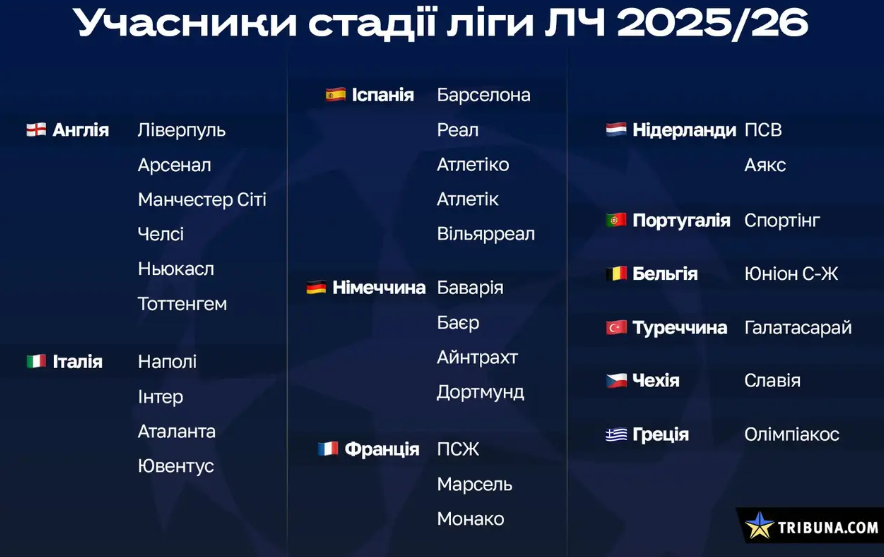 Учасники стадії ліги ЛЧ 2025/26

Англія
Ліверпуль
Арсенал
Манчестер Сіті
Челсі
Ньюкасл
Тоттенгем

Італія
Наполі
Інтер
Аталанта
Ювентус

Іспанія
Барселона
Реал
Атлетіко
Атлетік
Вільярреал

Німеччина
Баварія
Баєр
Айнтрахт
Дортмунд

Франція
ПСЖ
Марсель
Монако

Нідерланди
ПСВ
Аякс

Португалія
Спортінг

Бельгія
Юніон С-Ж

Туреччина
Галатасарай

Чехія
Славія

Греція
Олімпіакос

TRIBUNA.COM